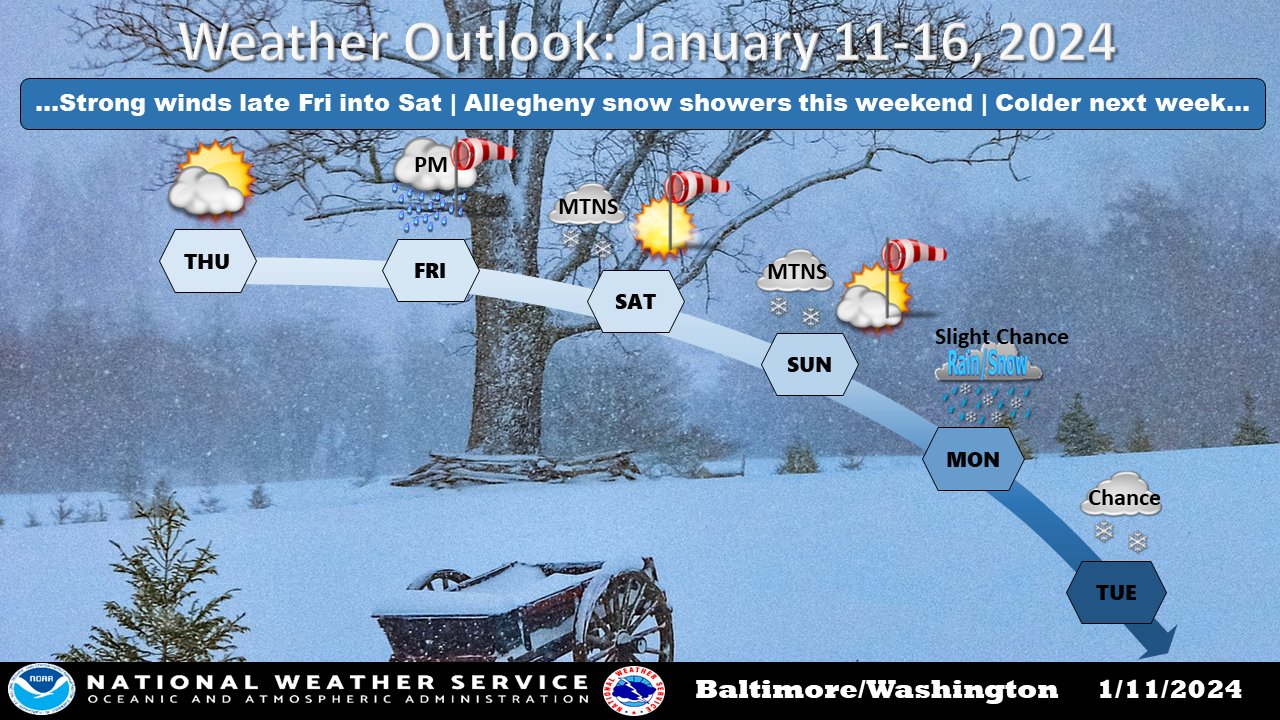 Weather Outlook: January 11-16, 2024

...Strong winds late Fri into Sat | Allegheny snow showers this weekend | Colder next week...

THU

PM

FRI

MTNS

SAT

MTNS

SUN

Slight Chance

Rain/Snow

MON

Chance

TUE

NOAA

NATIONAL WEATHER SERVICE
OCEANIC AND ATMOSPHERIC ADMINISTRATION

NATIONAL WEATHER SERVICE

Baltimore/Washington 1/11/2024